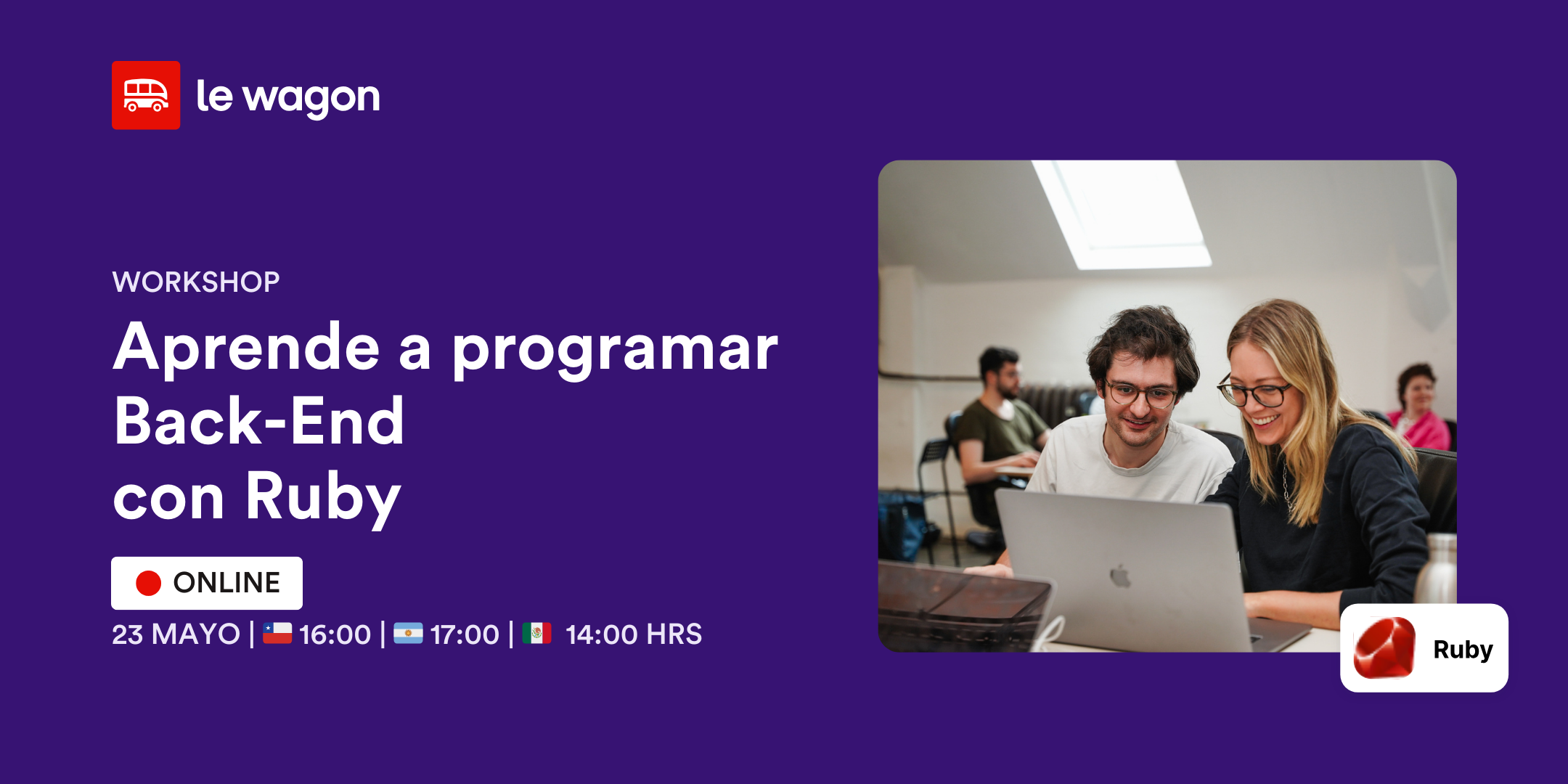 le wagon

WORKSHOP

Aprende a programar Back-End con Ruby

ONLINE

23 MAYO | 16:00 | 17:00 | 14:00 HRS

Ruby